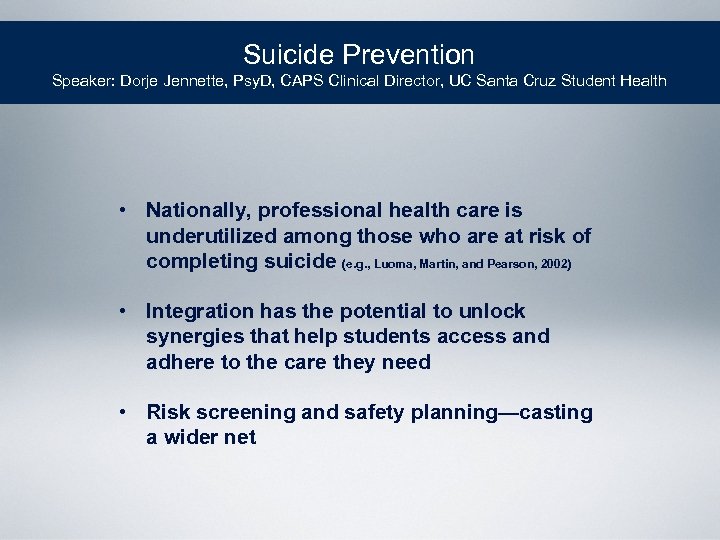 Suicide Prevention
Speaker: Dorje Jennette, PsyD, CAPS Clinical Director, UC Santa Cruz Student Health

• Nationally, professional health care is underutilized among those who are at risk of completing suicide (e.g., Luoma, Martin, and Pearson, 2002)

• Integration has the potential to unlock synergies that help students access and adhere to the care they need

• Risk screening and safety planning—casting a wider net